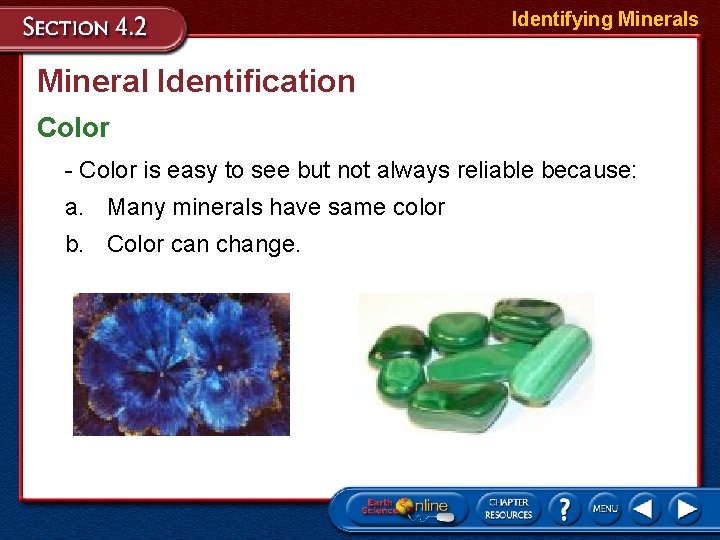 SECTION 4.2

Identifying Minerals

Mineral Identification

Color

- Color is easy to see but not always reliable because:

a. Many minerals have same color

b. Color can change.

Earth Science Online

CHAPTER RESOURCES

?

MENU